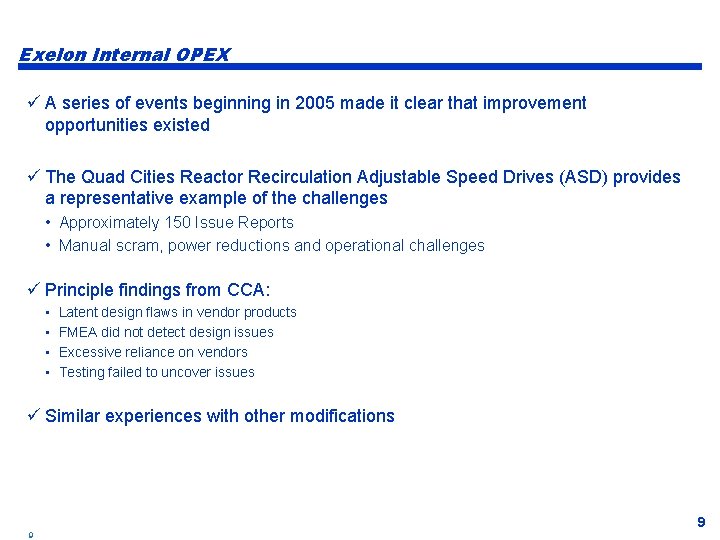 Exelon Internal OPEX

✓ A series of events beginning in 2005 made it clear that improvement opportunities existed

✓ The Quad Cities Reactor Recirculation Adjustable Speed Drives (ASD) provides a representative example of the challenges

• Approximately 150 Issue Reports
• Manual scram, power reductions and operational challenges

✓ Principle findings from CCA:

• Latent design flaws in vendor products
• FMEA did not detect design issues
• Excessive reliance on vendors
• Testing failed to uncover issues

✓ Similar experiences with other modifications

9

9